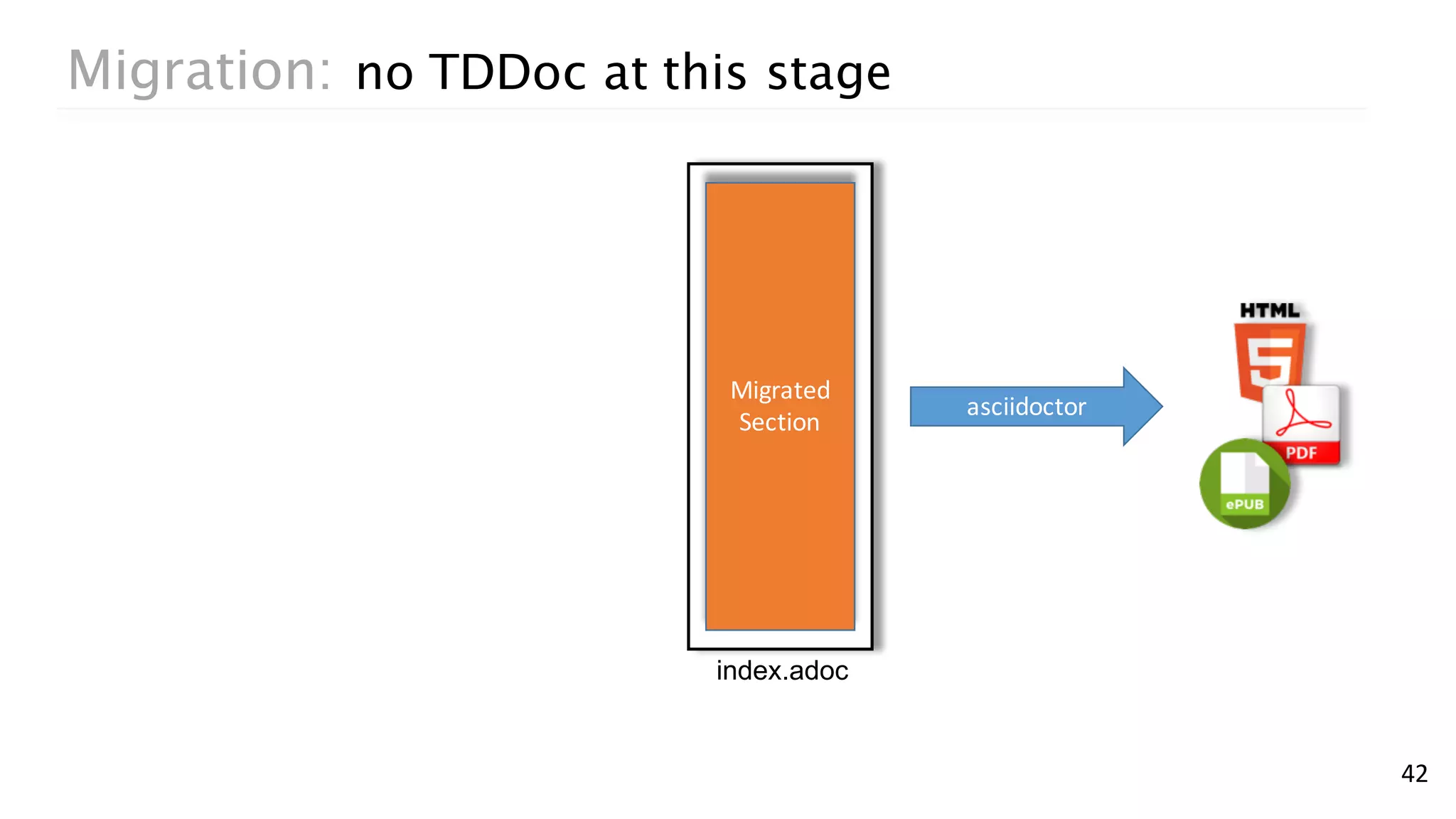 Migration: no TDDoc at this stage

Migrated Section

index.adoc

asciidoctor

HTML
5
PDF
ePUB

42